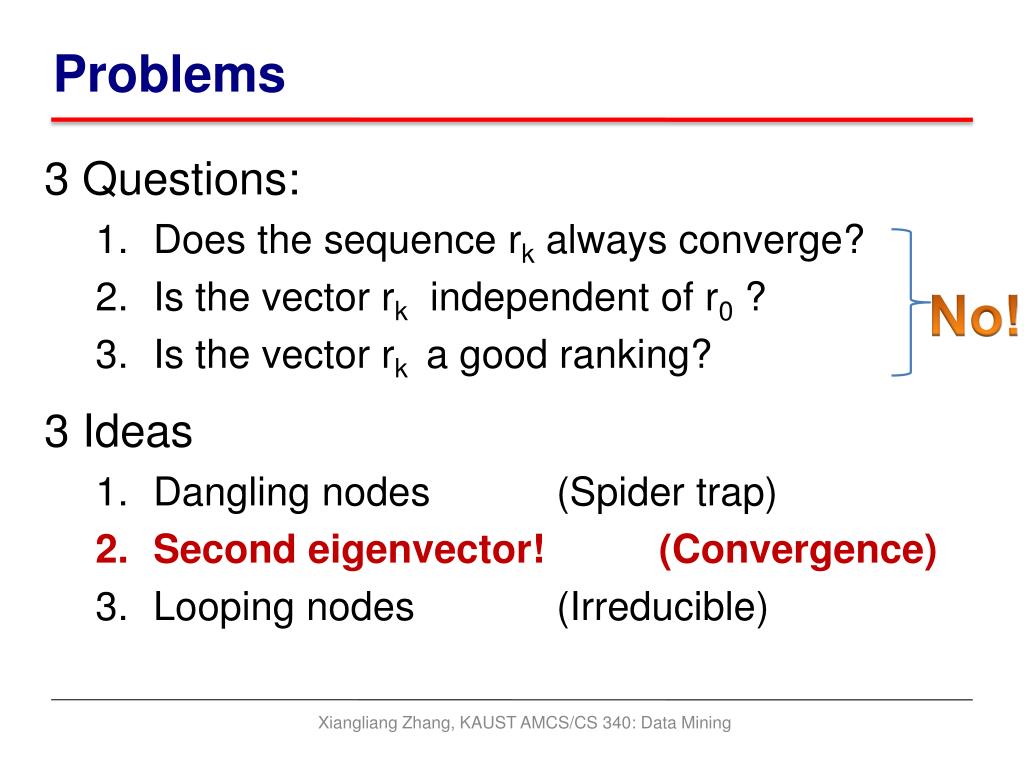 Problems

3 Questions:

1. Does the sequence $r_k$ always converge?
2. Is the vector $r_k$ independent of $r_0$ ?
3. Is the vector $r_k$ a good ranking?

No!

3 Ideas

1. Dangling nodes (Spider trap)
2. Second eigenvector! (Convergence)
3. Looping nodes (Irreducible)

Xiangliang Zhang, KAUST AMCS/CS 340: Data Mining